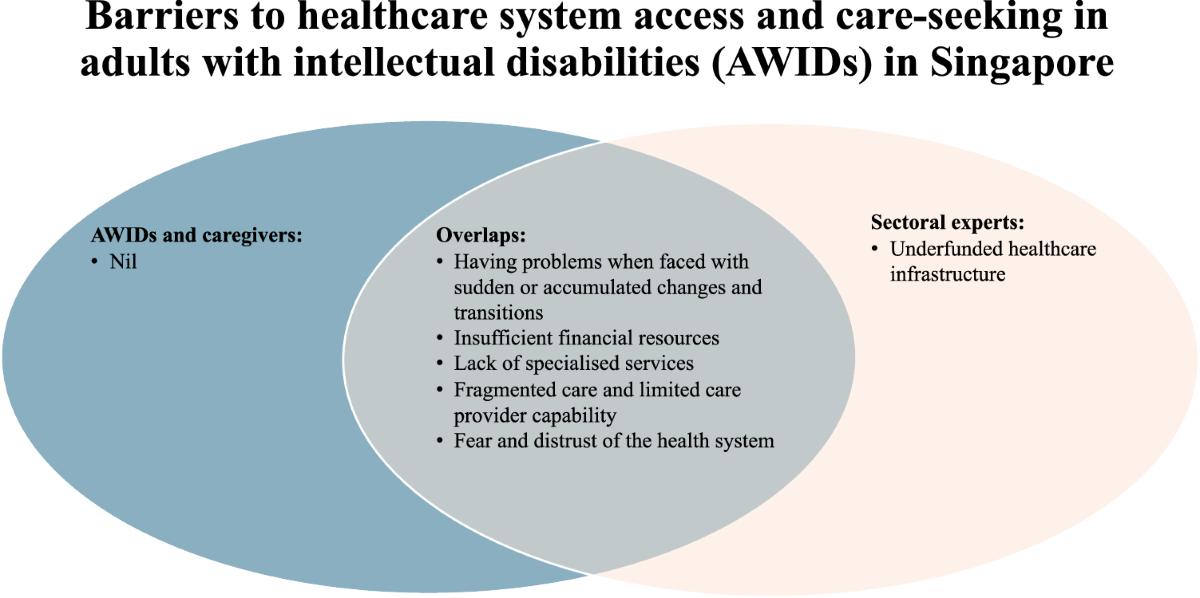 Barriers to healthcare system access and care-seeking in adults with intellectual disabilities (AWIDs) in Singapore

AWIDs and caregivers:
• Nil

Overlaps:
• Having problems when faced with sudden or accumulated changes and transitions
• Insufficient financial resources
• Lack of specialised services
• Fragmented care and limited care provider capability
• Fear and distrust of the health system

Sectoral experts:
• Underfunded healthcare infrastructure